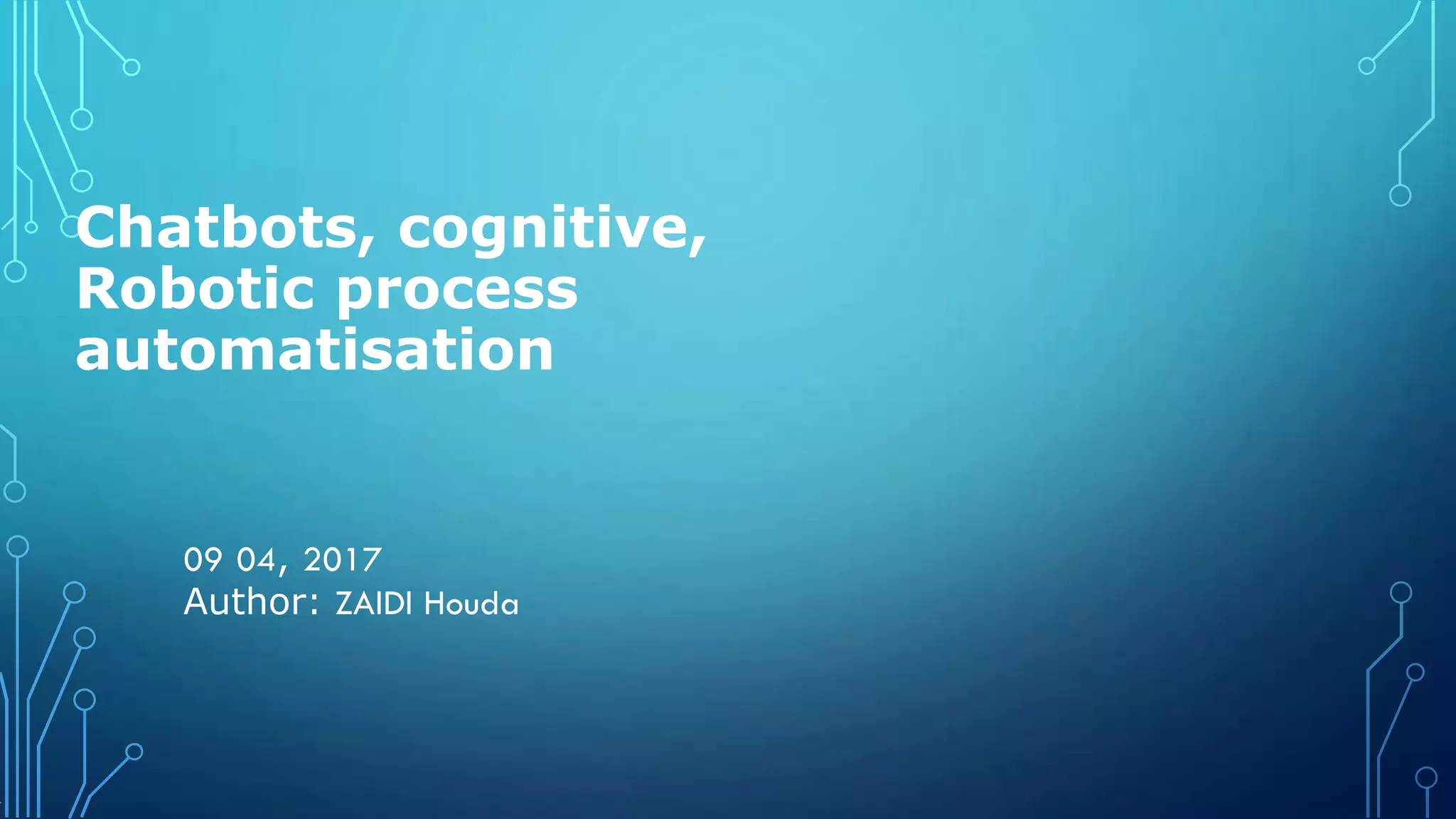 Chatbots, cognitive, Robotic process automatisation

09 04, 2017
Author: ZAIDI Houda